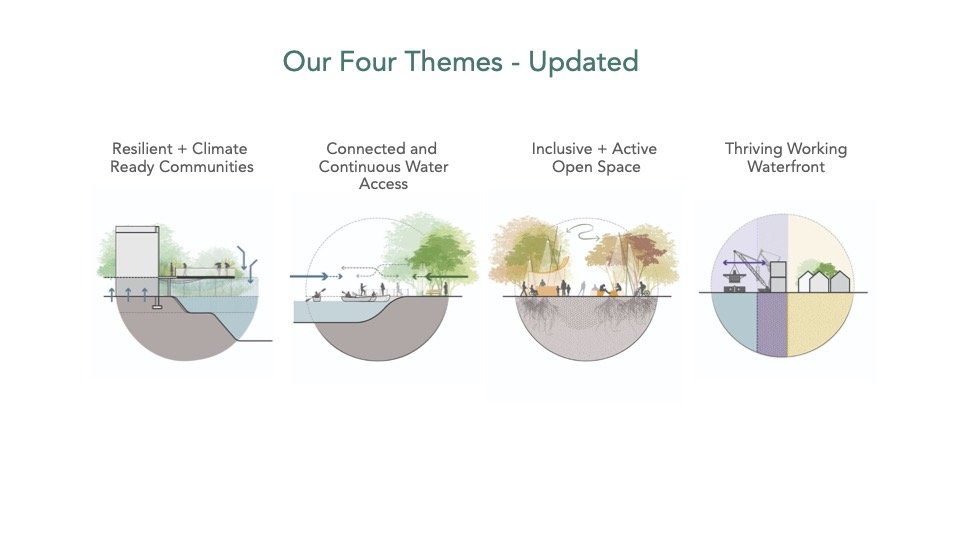 Our Four Themes - Updated

Resilient + Climate Ready Communities

Connected and Continuous Water Access

Inclusive + Active Open Space

Thriving Working Waterfront